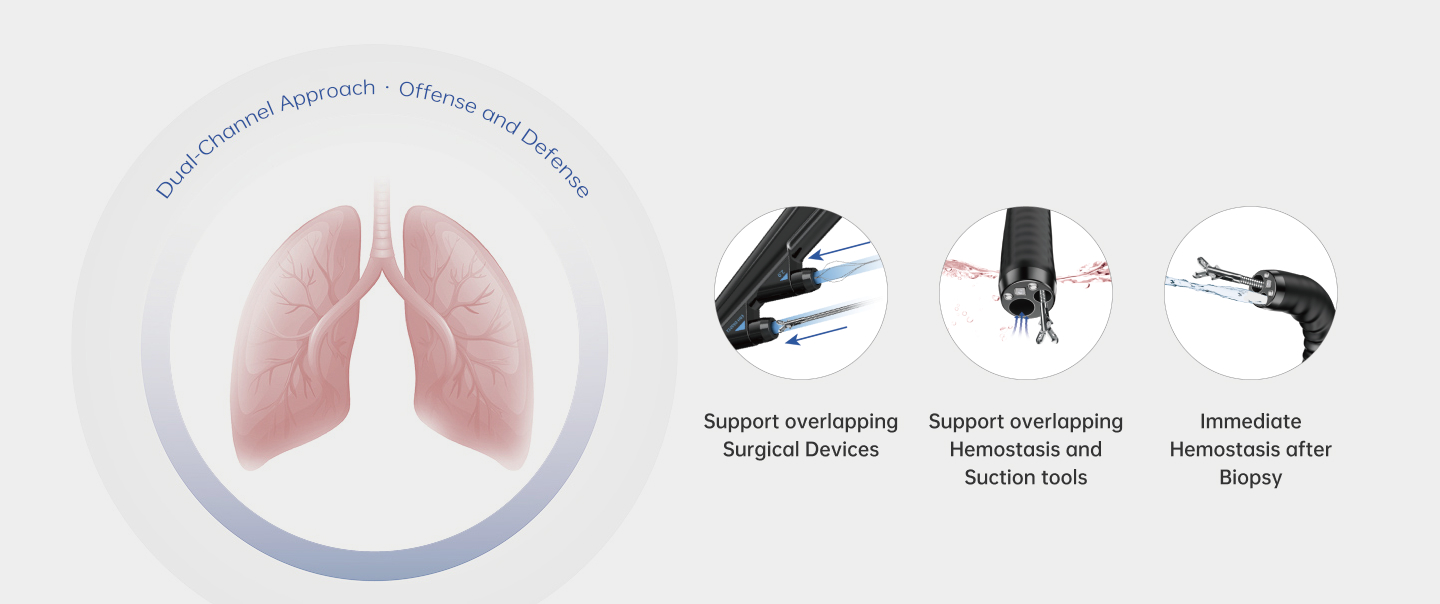 Dual-Channel Approach · Offense and Defense

Support overlapping Surgical Devices

Support overlapping Hemostasis and Suction tools

Immediate Hemostasis after Biopsy